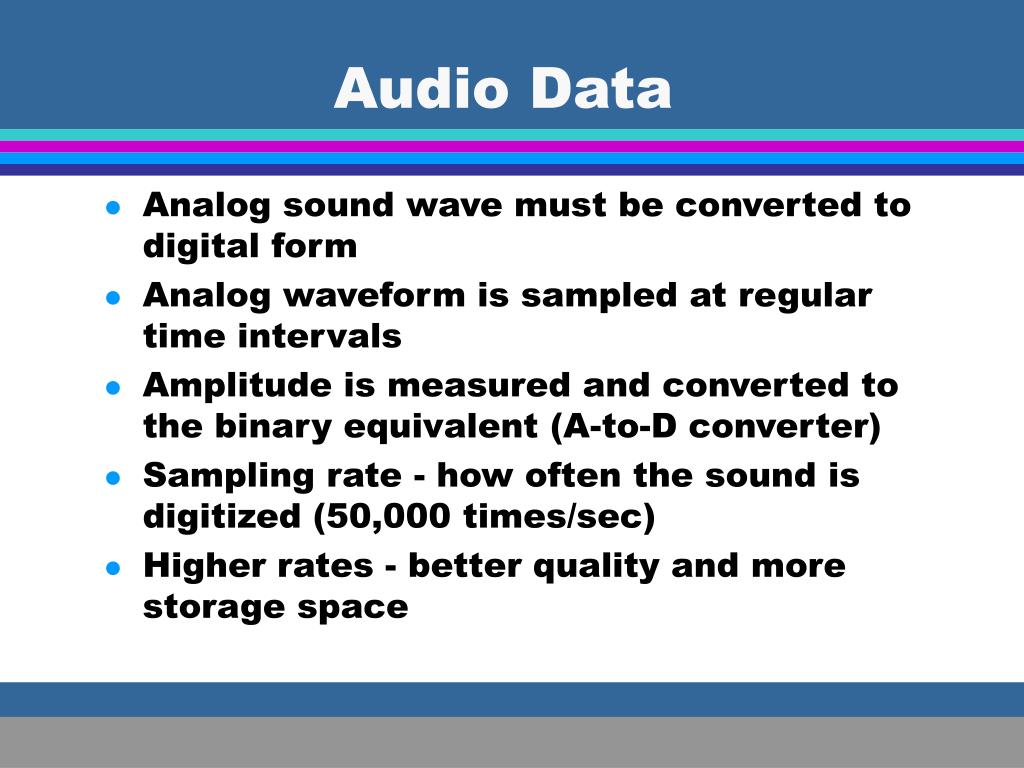 Audio Data

- Analog sound wave must be converted to digital form
- Analog waveform is sampled at regular time intervals
- Amplitude is measured and converted to the binary equivalent (A-to-D converter)
- Sampling rate - how often the sound is digitized (50,000 times/sec)
- Higher rates - better quality and more storage space